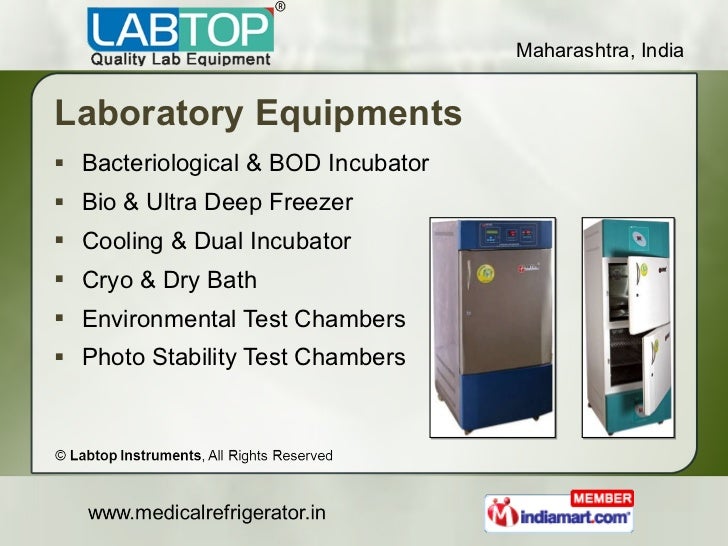 LABTOP®
Quality Lab Equipment

Maharashtra, India

Laboratory Equipments

▪ Bacteriological & BOD Incubator
▪ Bio & Ultra Deep Freezer
▪ Cooling & Dual Incubator
▪ Cryo & Dry Bath
▪ Environmental Test Chambers
▪ Photo Stability Test Chambers

© Labtop Instruments, All Rights Reserved

www.medicalrefrigerator.in

MEMBER
indiamart.com